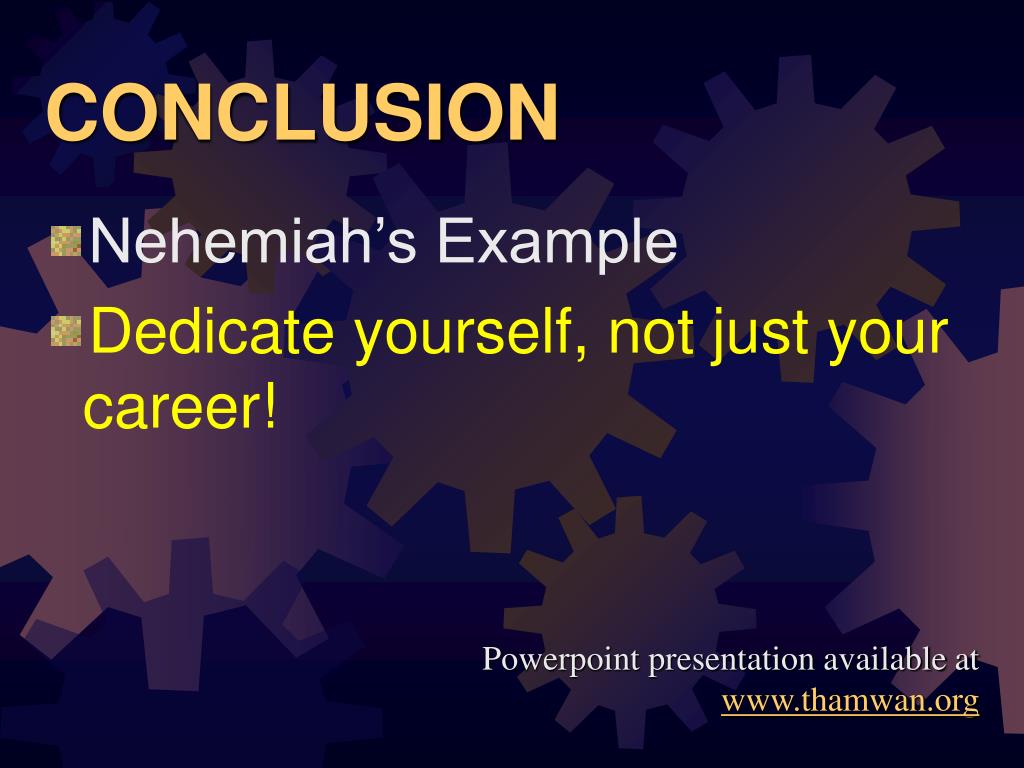 CONCLUSION

Nehemiah’s Example

Dedicate yourself, not just your career!

Powerpoint presentation available at www.thamwan.org